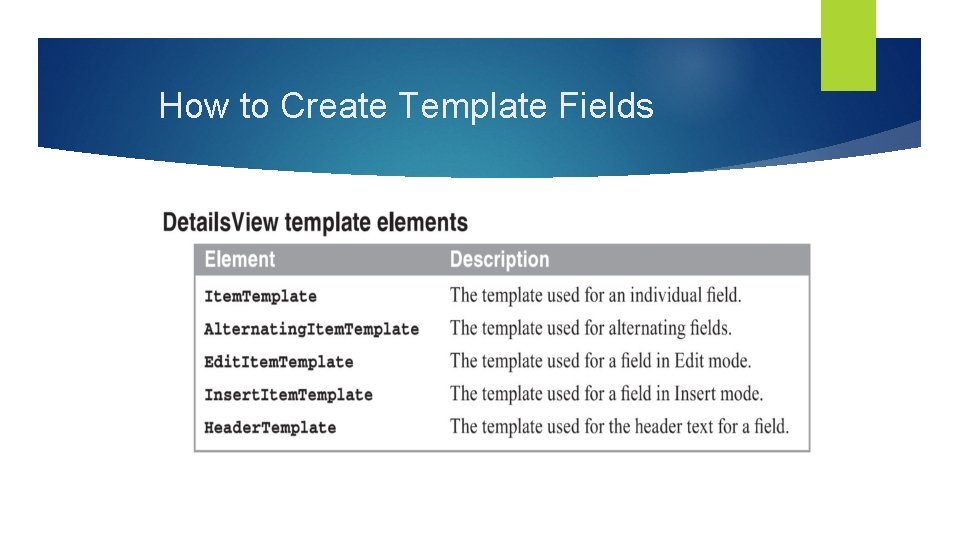 How to Create Template Fields

DetailsView template elements

| Element | Description |
|---|---|
| ItemTemplate | The template used for an individual field. |
| AlternatingItemTemplate | The template used for alternating fields. |
| EditItemTemplate | The template used for a field in Edit mode. |
| InsertItemTemplate | The template used for a field in Insert mode. |
| HeaderTemplate | The template used for the header text for a field. |